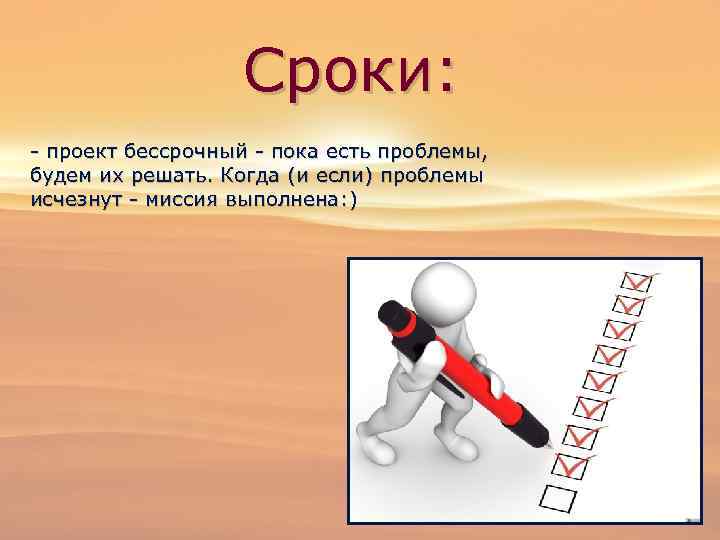 Сроки:

- проект бессрочный - пока есть проблемы, будем их решать. Когда (и если) проблемы исчезнут - миссия выполнена:)